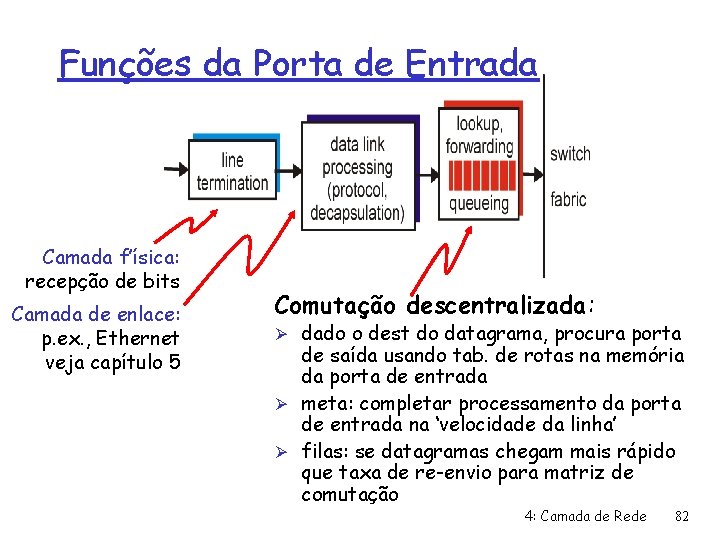 Funções da Porta de Entrada

line termination

data link processing (protocol, decapsulation)

lookup, forwarding

queueing

switch fabric

Camada física: recepção de bits

Camada de enlace: p.ex., Ethernet veja capítulo 5

Comutação descentralizada:

➢ dado o dest do datagrama, procura porta de saída usando tab. de rotas na memória da porta de entrada

➢ meta: completar processamento da porta de entrada na 'velocidade da linha'

➢ filas: se datagramas chegam mais rápido que taxa de re-envio para matriz de comutação

4: Camada de Rede 82